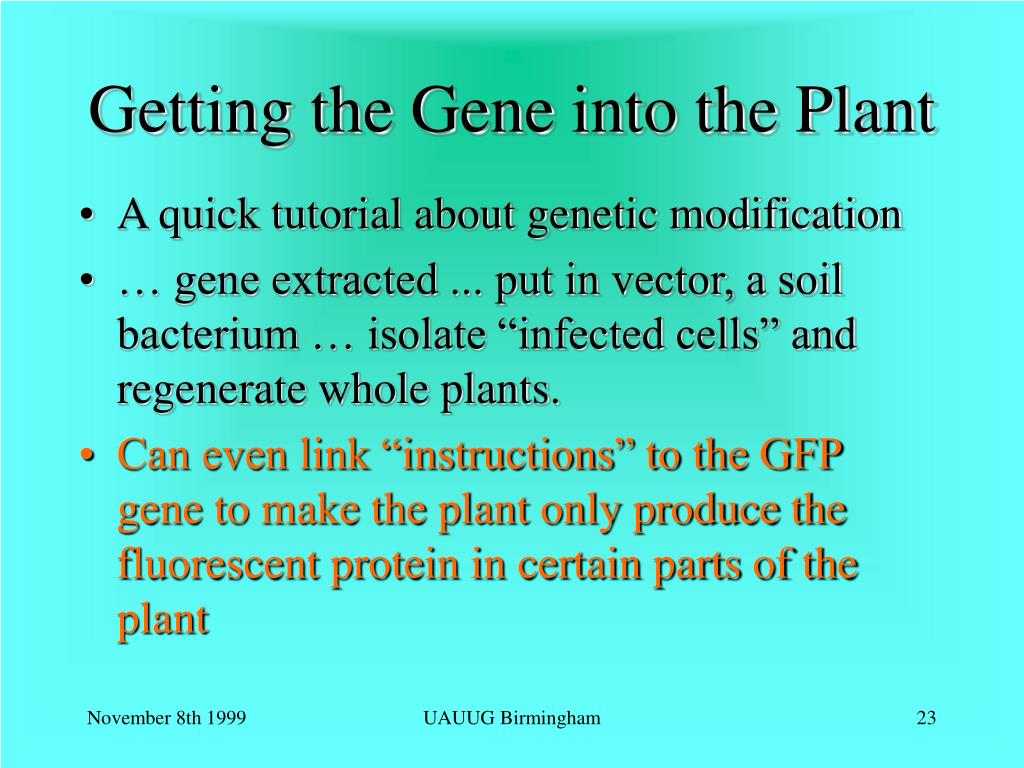 Getting the Gene into the Plant

• A quick tutorial about genetic modification
• … gene extracted ... put in vector, a soil bacterium … isolate “infected cells” and regenerate whole plants.
• Can even link “instructions” to the GFP gene to make the plant only produce the fluorescent protein in certain parts of the plant

November 8th 1999
UAUUG Birmingham
23